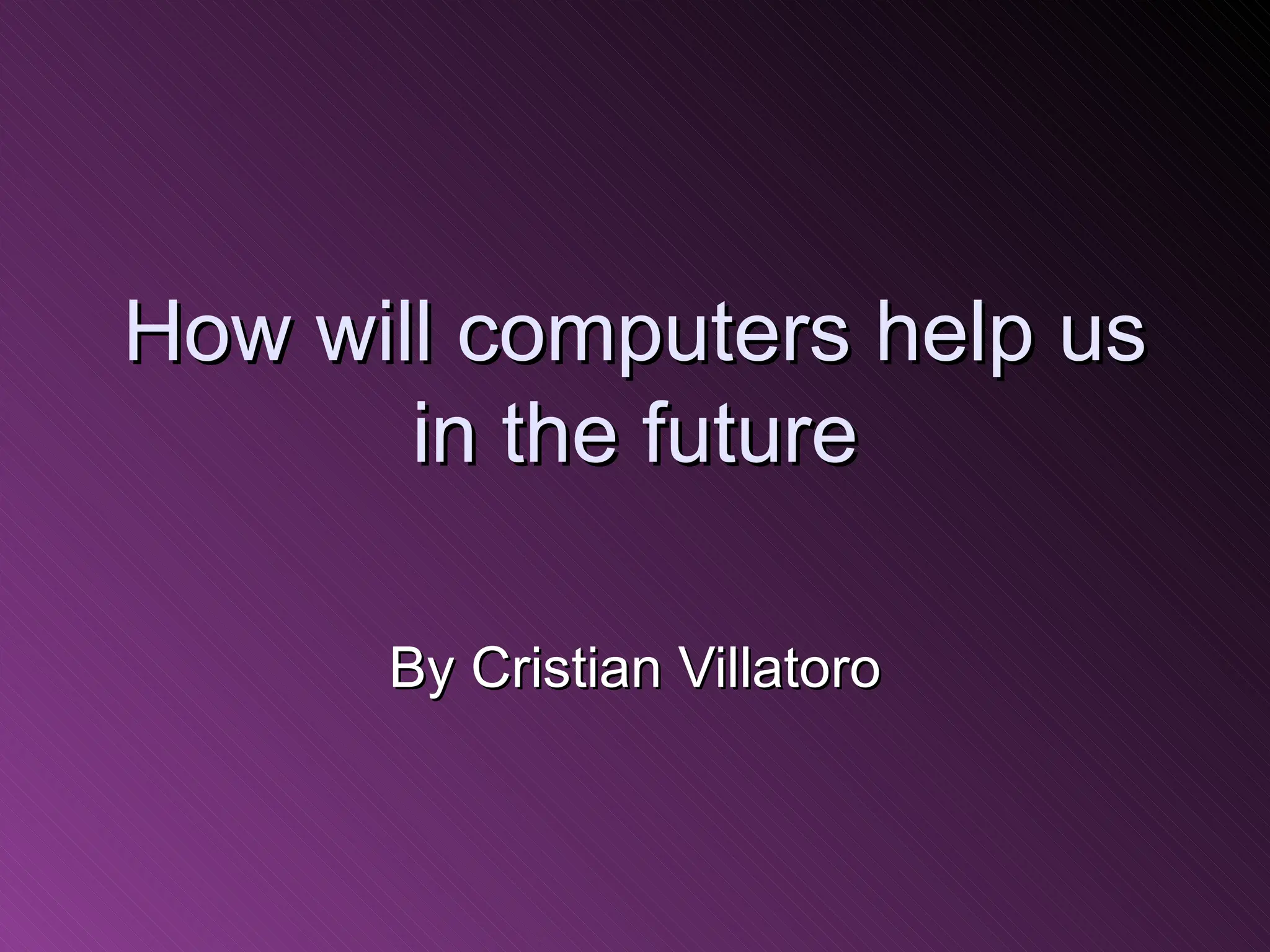 How will computers help us in the future

By Cristian Villatoro